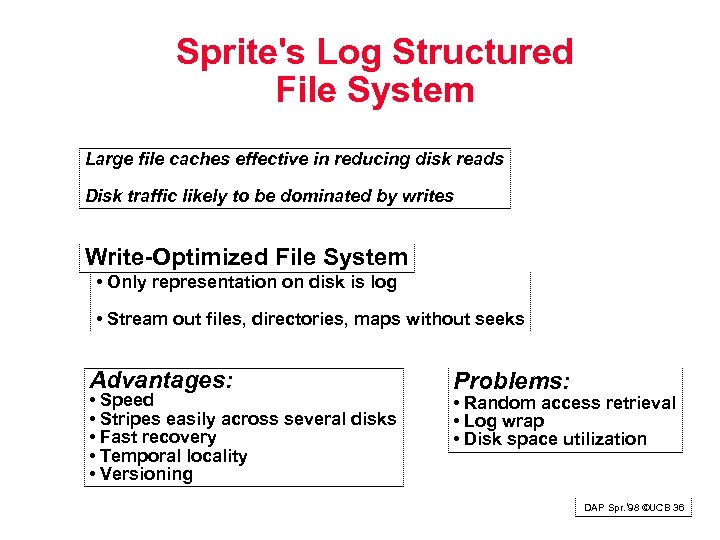 Sprite's Log Structured File System

Large file caches effective in reducing disk reads

Disk traffic likely to be dominated by writes

Write-Optimized File System

• Only representation on disk is log

• Stream out files, directories, maps without seeks

Advantages:
• Speed
• Stripes easily across several disks
• Fast recovery
• Temporal locality
• Versioning

Problems:
• Random access retrieval
• Log wrap
• Disk space utilization

DAP Spr.'98 ©UCB 36